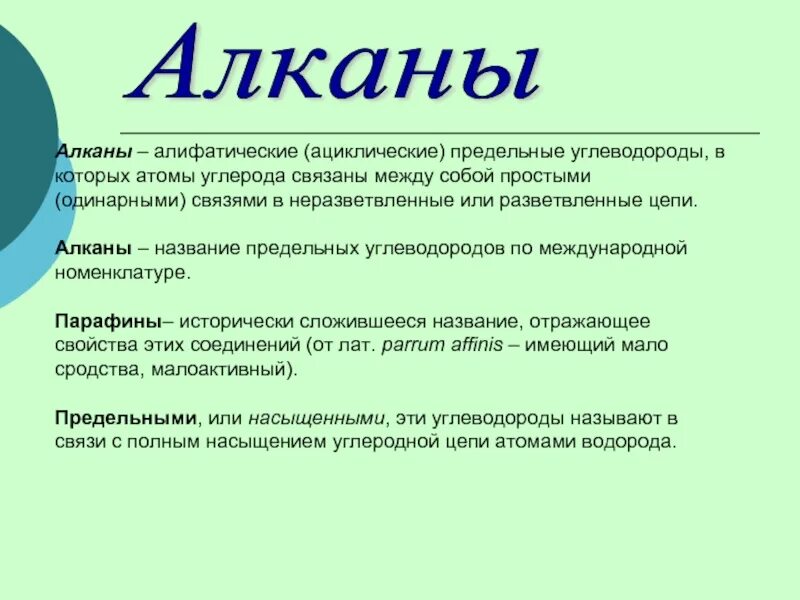 Алканы

Алканы – алифатические (ациклические) предельные углеводороды, в которых атомы углерода связаны между собой простыми (одинарными) связями в неразветвленные или разветвленные цепи.

Алканы – название предельных углеводородов по международной номенклатуре.

Парафины– исторически сложившееся название, отражающее свойства этих соединений (от лат. parrum affinis – имеющий мало сродства, малоактивный).

Предельными, или насыщенными, эти углеводороды называют в связи с полным насыщением углеродной цепи атомами водорода.